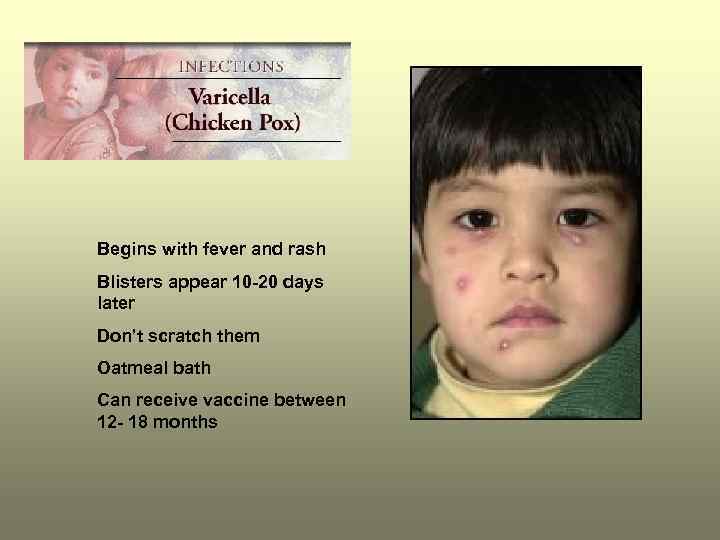 INFECTIONS
Varicella
(Chicken Pox)

Begins with fever and rash

Blisters appear 10-20 days later

Don't scratch them

Oatmeal bath

Can receive vaccine between 12- 18 months